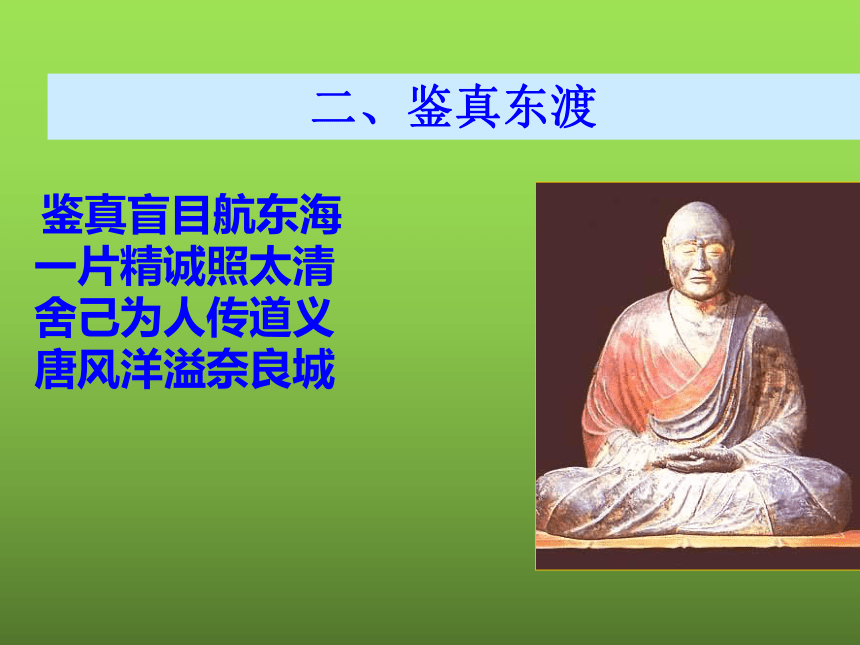 二、鉴真东渡

鉴真盲目航东海
一片精诚照太清
舍己为人传道义
唐风洋溢奈良城